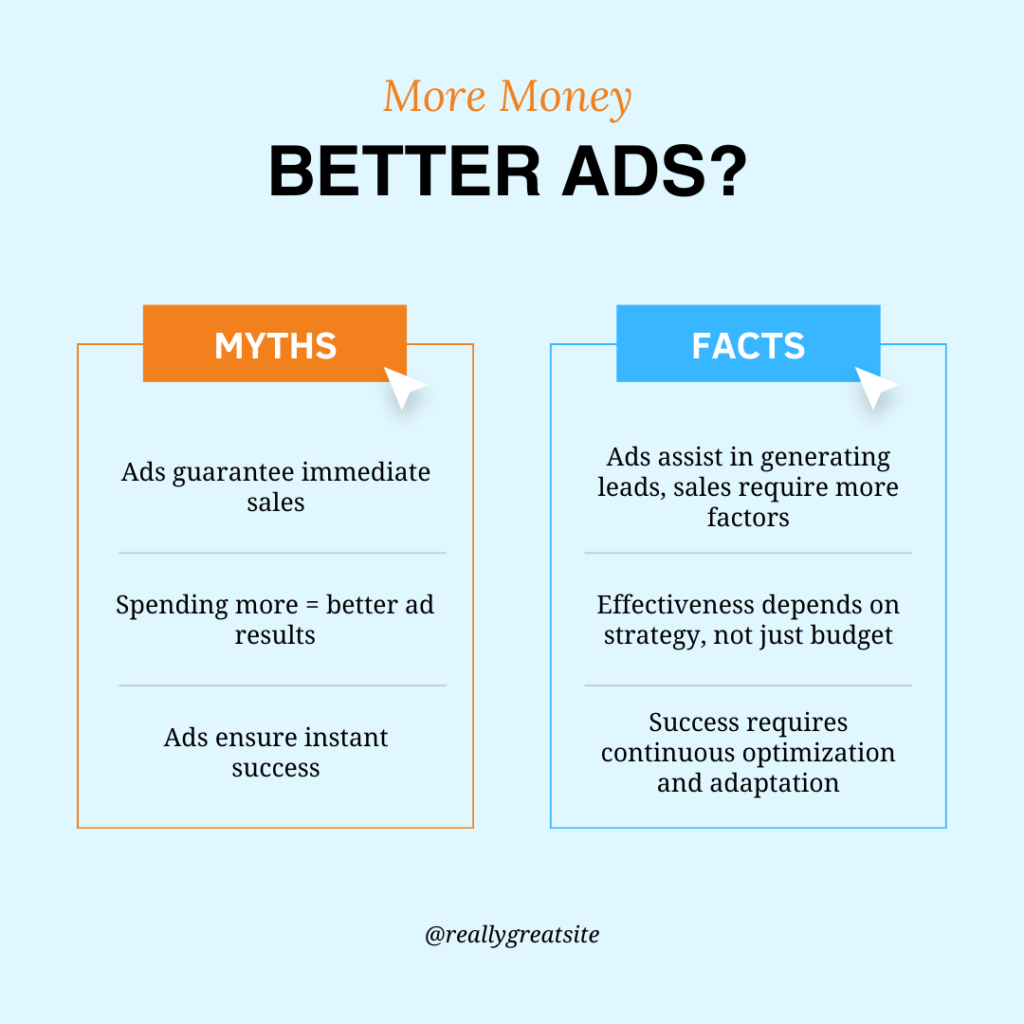 More Money
BETTER ADS?

MYTHS

Ads guarantee immediate sales

Spending more = better ad results

Ads ensure instant success

FACTS

Ads assist in generating leads, sales require more factors

Effectiveness depends on strategy, not just budget

Success requires continuous optimization and adaptation

@reallygreatsite